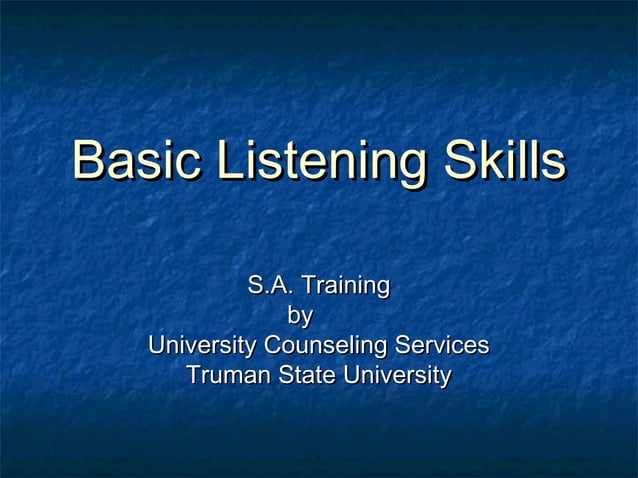 Basic Listening Skills

S.A. Training
by
University Counseling Services
Truman State University